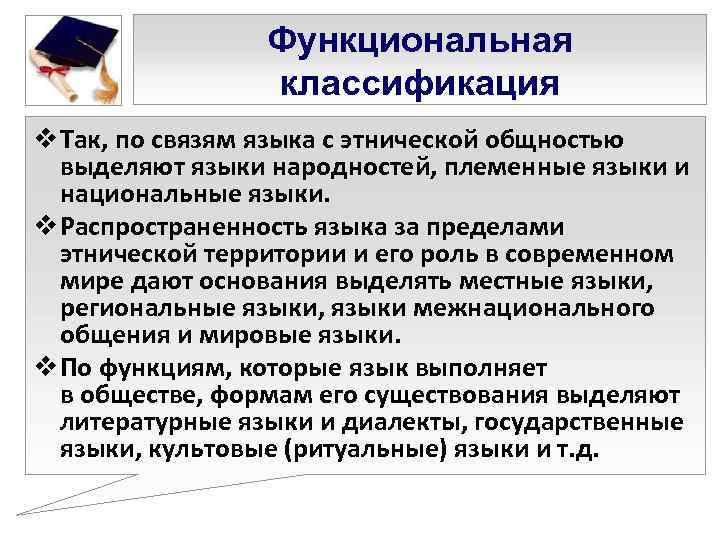 Функциональная классификация

❖ Так, по связям языка с этнической общностью выделяют языки народностей, племенные языки и национальные языки.

❖ Распространенность языка за пределами этнической территории и его роль в современном мире дают основания выделять местные языки, региональные языки, языки межнационального общения и мировые языки.

❖ По функциям, которые язык выполняет в обществе, формам его существования выделяют литературные языки и диалекты, государственные языки, культовые (ритуальные) языки и т.д.